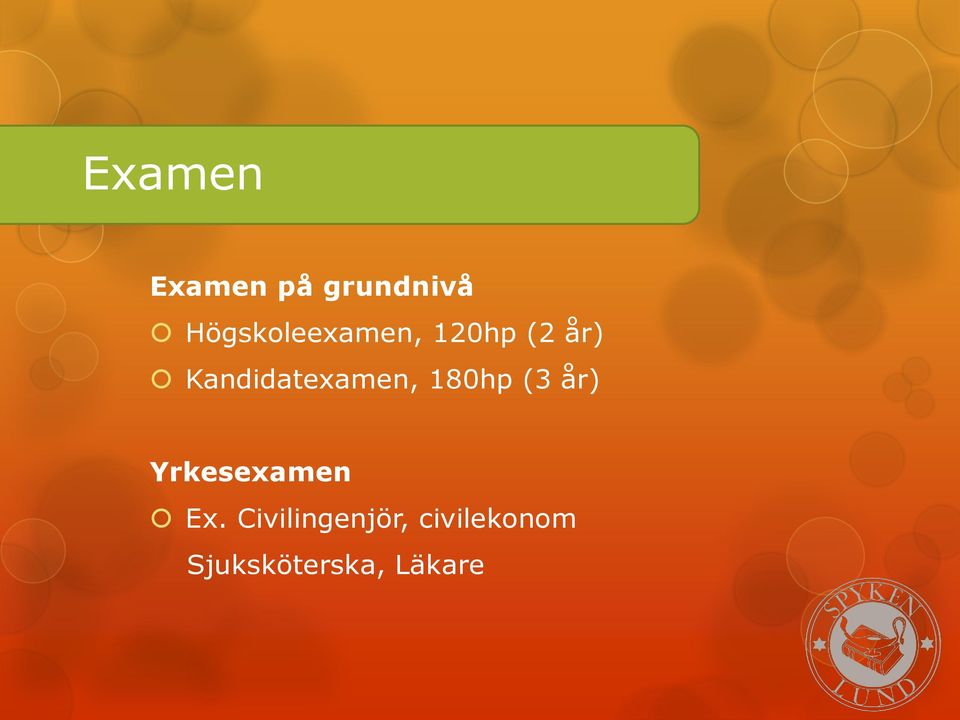 Examen

Examen på grundnivå

Högskoleexamen, 120hp (2 år)

Kandidatexamen, 180hp (3 år)

Yrkesexamen

Ex. Civilingenjör, civilekonom
Sjuksköterska, Läkare

SPYKEN
LUND